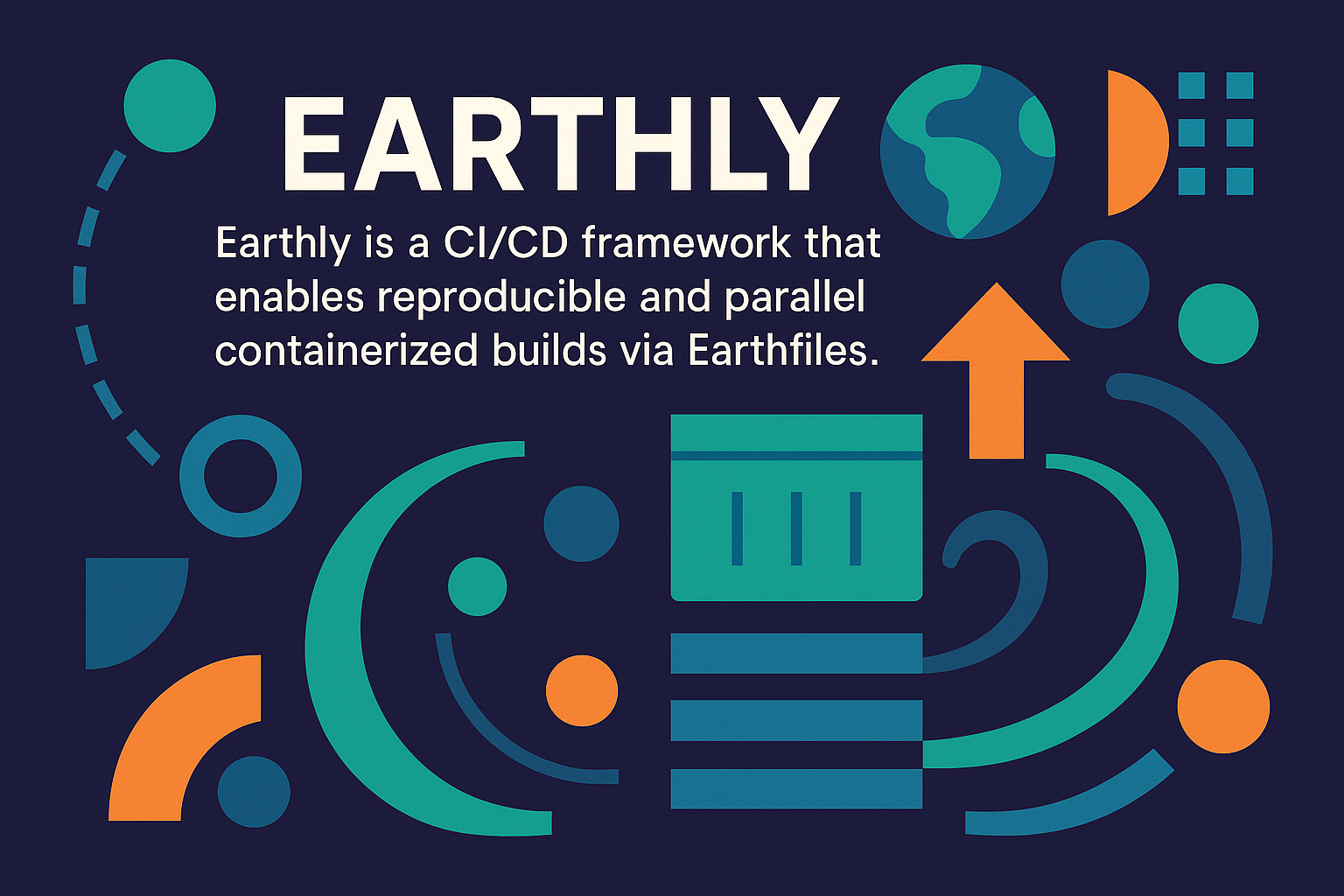 EARTHLY

Earthly is a CI/CD framework that enables reproducible and parallel containerized builds via Earthfiles.